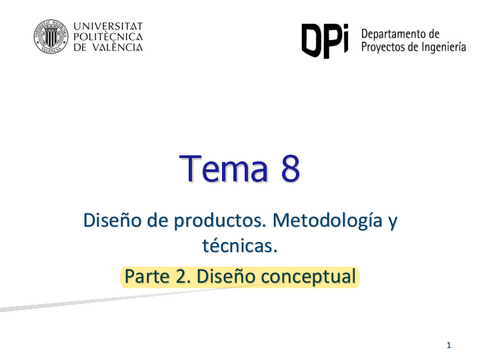 UNIVERSITAT
POLITÈCNICA
DE VALÈNCIA

DPi Departamento de Proyectos de Ingeniería

Tema 8

Diseño de productos. Metodología y técnicas.

Parte 2. Diseño conceptual

1